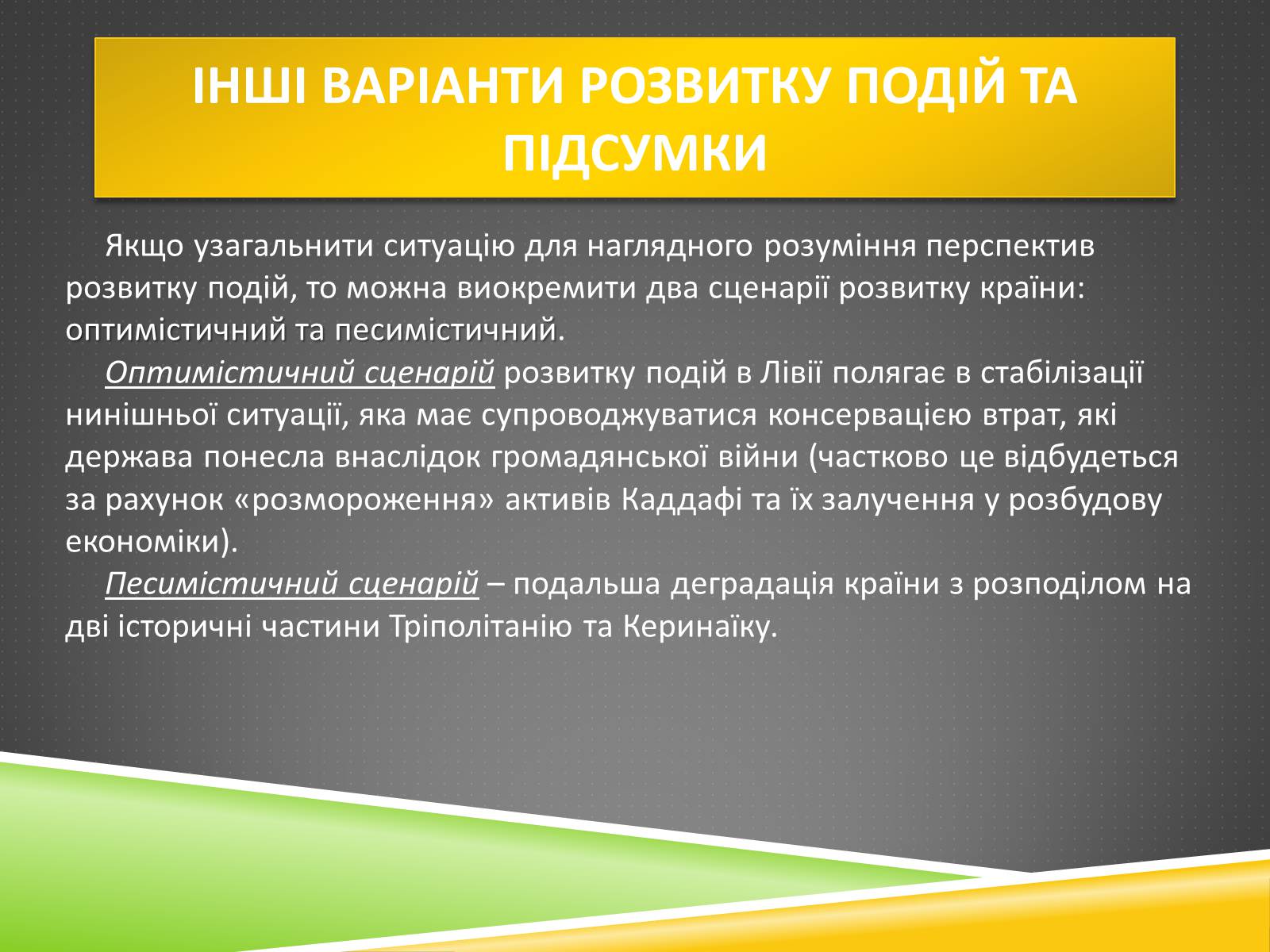 ІНШІ ВАРІАНТИ РОЗВИТКУ ПОДІЙ ТА ПІДСУМКИ

Якщо узагальнити ситуацію для наглядного розуміння перспектив розвитку подій, то можна виокремити два сценарії розвитку країни: оптимістичний та песимістичний.

Оптимістичний сценарій розвитку подій в Лівії полягає в стабілізації нинішньої ситуації, яка має супроводжуватися консервацією втрат, які держава понесла внаслідок громадянської війни (частково це відбудеться за рахунок «розмороження» активів Каддафі та їх залучення у розбудову економіки).

Песимістичний сценарій – подальша деградація країни з розподілом на дві історичні частини Тріполітанію та Керинаїку.